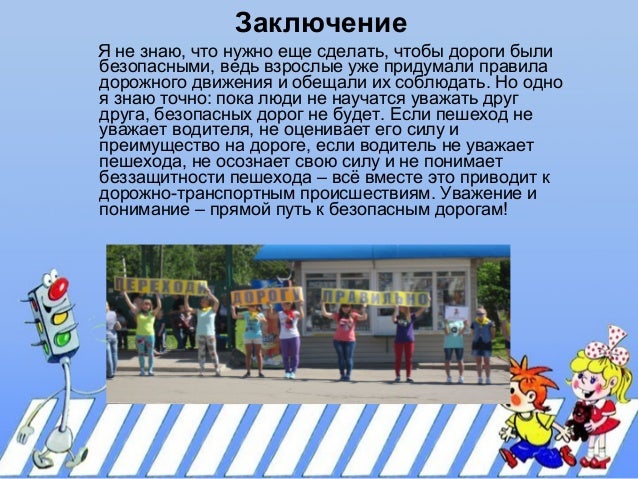 Заключение

Я не знаю, что нужно еще сделать, чтобы дороги были безопасными, ведь взрослые уже придумали правила дорожного движения и обещали их соблюдать. Но одно я знаю точно: пока люди не научатся уважать друг друга, безопасных дорог не будет. Если пешеход не уважает водителя, не оценивает его силу и преимущество на дороге, если водитель не уважает пешехода, не осознает свою силу и не понимает беззащитности пешехода – всё вместе это приводит к дорожно-транспортным происшествиям. Уважение и понимание – прямой путь к безопасным дорогам!

ПЕРЕХОДИ ДОРОГУ ПРАВИЛЬНО